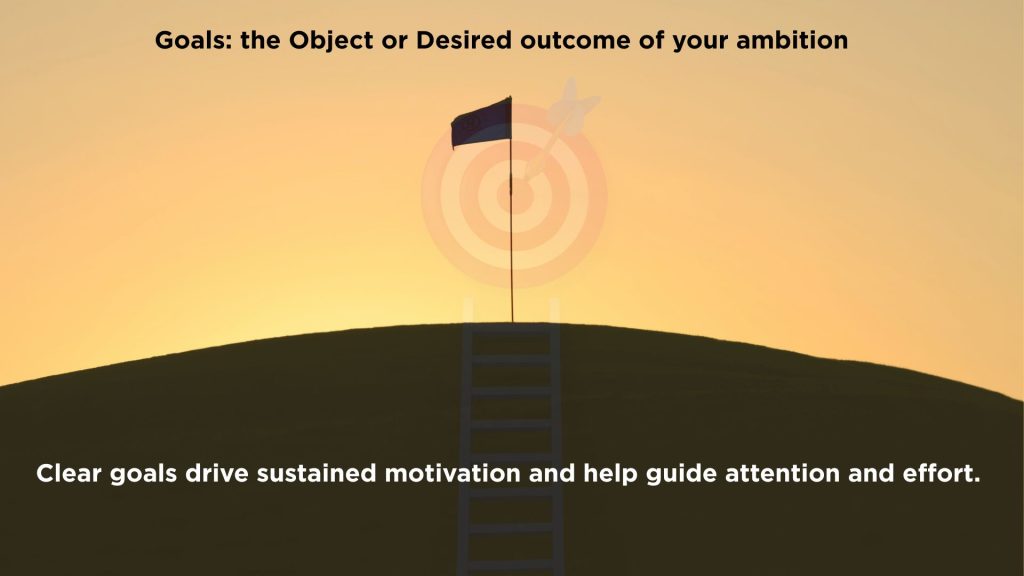 Goals: the Object or Desired outcome of your ambition

Clear goals drive sustained motivation and help guide attention and effort.